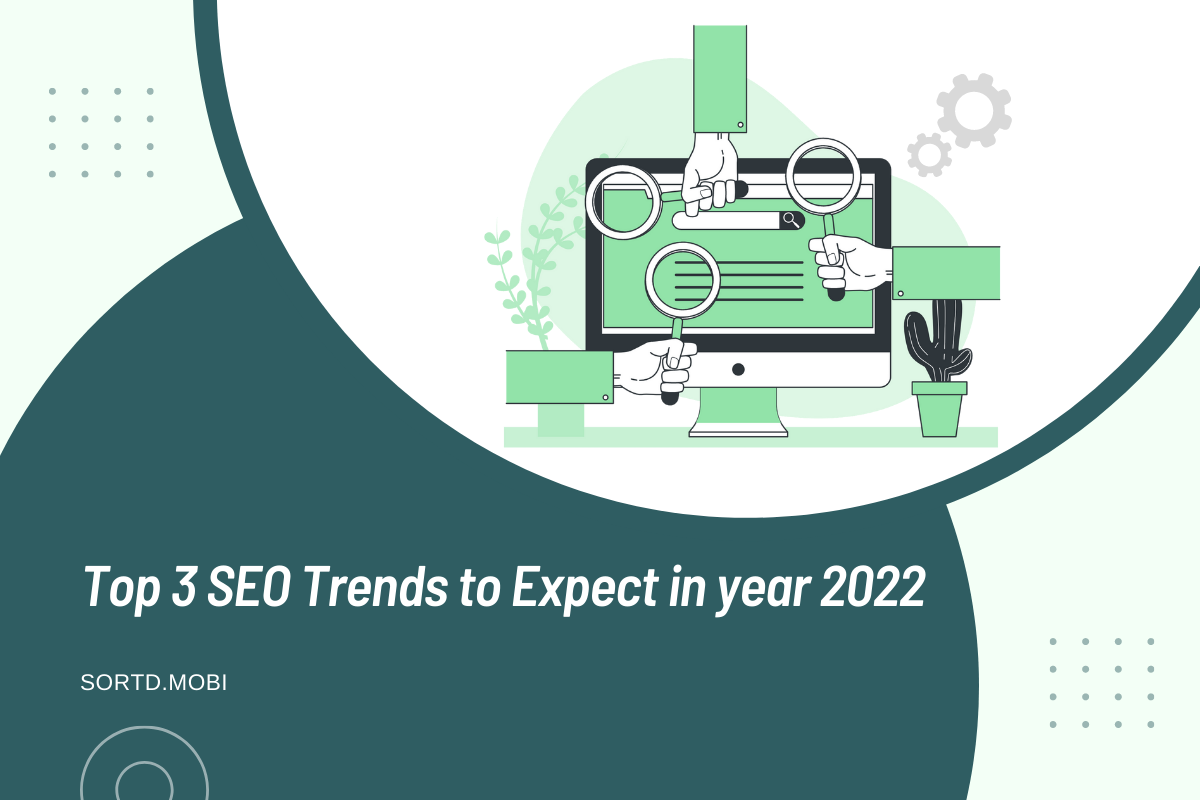 Top 3 SEO Trends to Expect in year 2022

SORTD.MOBI